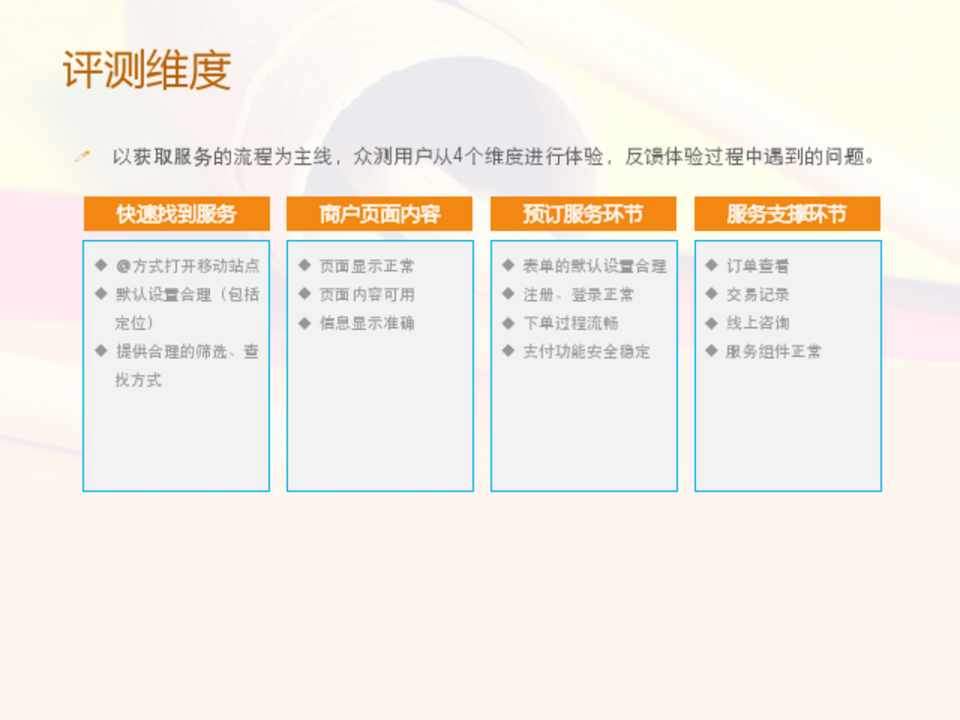 评测维度

以获取服务的流程为主线，众测用户从4个维度进行体验，反馈体验过程中遇到的问题。

快速找到服务

◆ @方式打开移动站点
◆ 默认设置合理（包括定位）
◆ 提供合理的筛选、查找方式

商户页面内容

◆ 页面显示正常
◆ 页面内容可用
◆ 信息显示准确

预订服务环节

◆ 表单的默认设置合理
◆ 注册、登录正常
◆ 下单过程流畅
◆ 支付功能安全稳定

服务支撑环节

◆ 订单查看
◆ 交易记录
◆ 线上咨询
◆ 服务组件正常